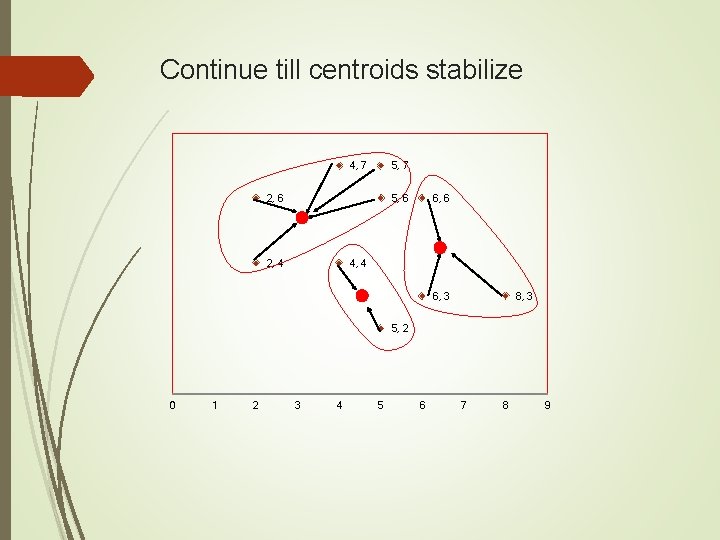 Continue till centroids stabilize

4, 7
5, 7
2, 6
5, 6
6, 6
2, 4
4, 4
6, 3
8, 3
5, 2

0 1 2 3 4 5 6 7 8 9